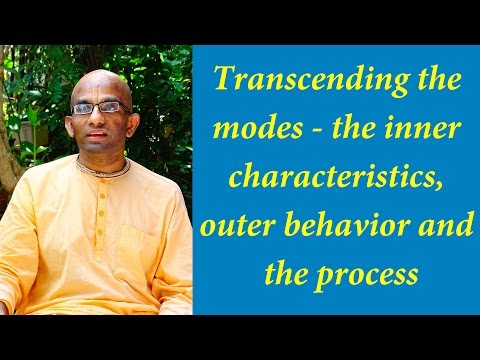 Transcending the modes - the inner characteristics, outer behavior and the process